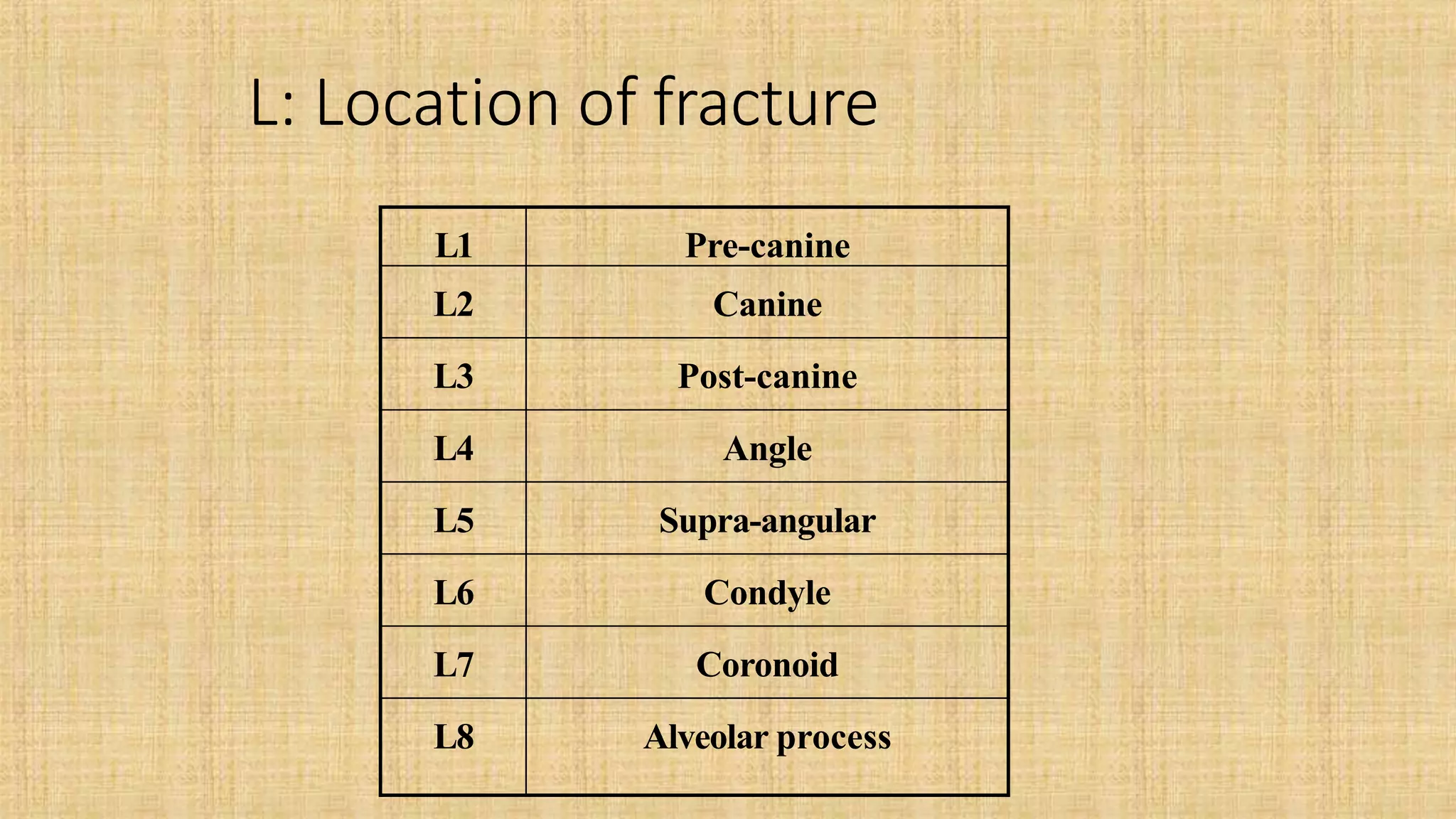 L: Location of fracture

| L1 | Pre-canine |
|---|---|
| L2 | Canine |
| L3 | Post-canine |
| L4 | Angle |
| L5 | Supra-angular |
| L6 | Condyle |
| L7 | Coronoid |
| L8 | Alveolar process |